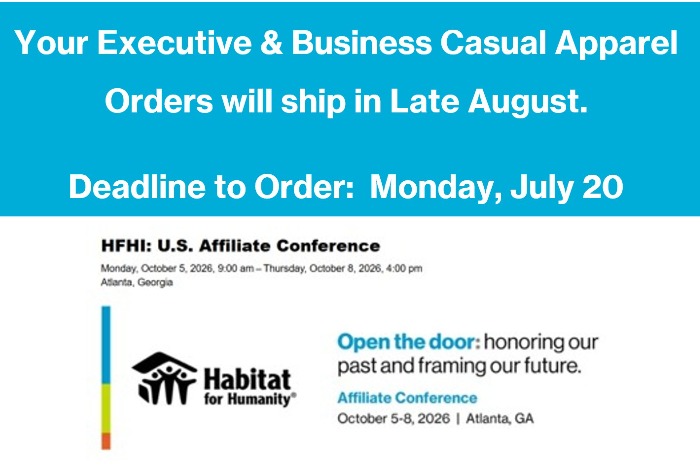 Your Executive & Business Casual Apparel Orders will ship in Late August.

Deadline to Order: Monday, July 20

HFHI: U.S. Affiliate Conference

Monday, October 5, 2026, 9:00 am – Thursday, October 8, 2026, 4:00 pm
Atlanta, Georgia

Habitat for Humanity®

Open the door: honoring our past and framing our future.

Affiliate Conference

October 5-8, 2026 | Atlanta, GA